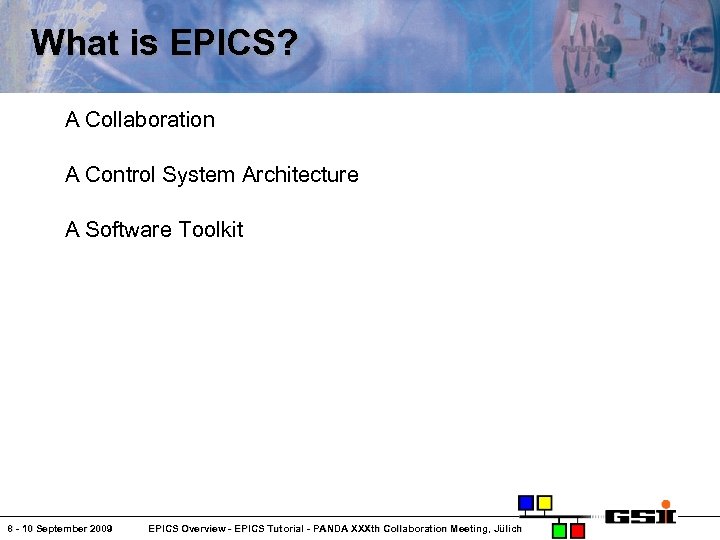 What is EPICS?

A Collaboration

A Control System Architecture

A Software Toolkit

8 - 10 September 2009 EPICS Overview - EPICS Tutorial - PANDA XXXth Collaboration Meeting, Jülich

GSI